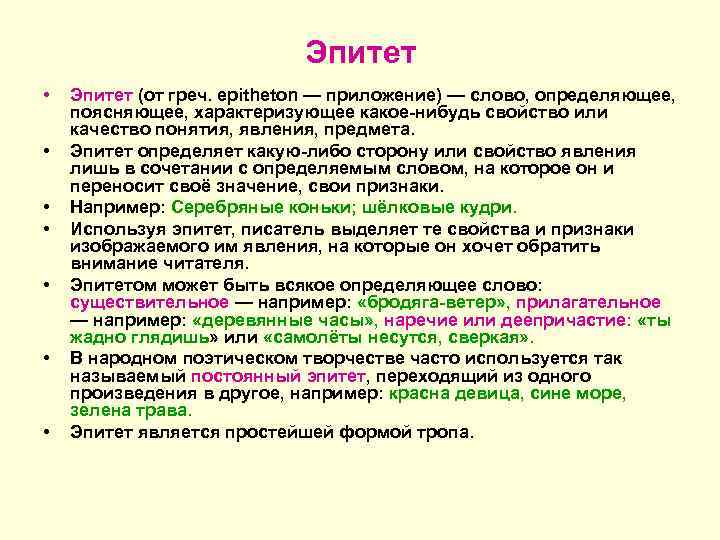 Эпитет

• Эпитет (от греч. epitheton — приложение) — слово, определяющее, поясняющее, характеризующее какое-нибудь свойство или качество понятия, явления, предмета.
• Эпитет определяет какую-либо сторону или свойство явления лишь в сочетании с определяемым словом, на которое он и переносит своё значение, свои признаки.
• Например: Серебряные коньки; шёлковые кудри.
• Используя эпитет, писатель выделяет те свойства и признаки изображаемого им явления, на которые он хочет обратить внимание читателя.
• Эпитетом может быть всякое определяющее слово: существительное — например: «бродяга-ветер», прилагательное — например: «деревянные часы», наречие или деепричастие: «ты жадно глядишь» или «самолёты несутся, сверкая».
• В народном поэтическом творчестве часто используется так называемый постоянный эпитет, переходящий из одного произведения в другое, например: красна девица, сине море, зелена трава.
• Эпитет является простейшей формой тропа.